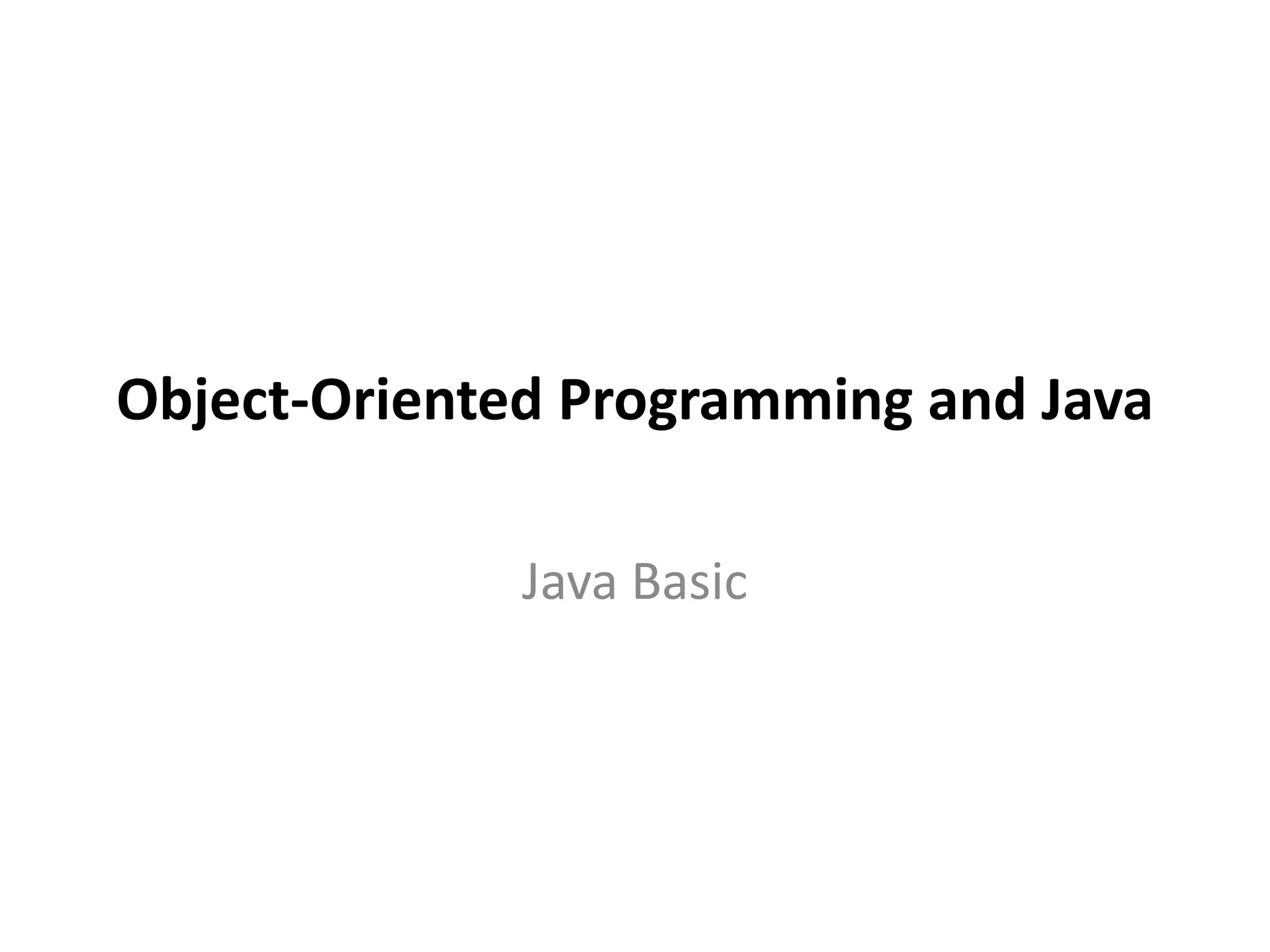 Object-Oriented Programming and Java

Java Basic